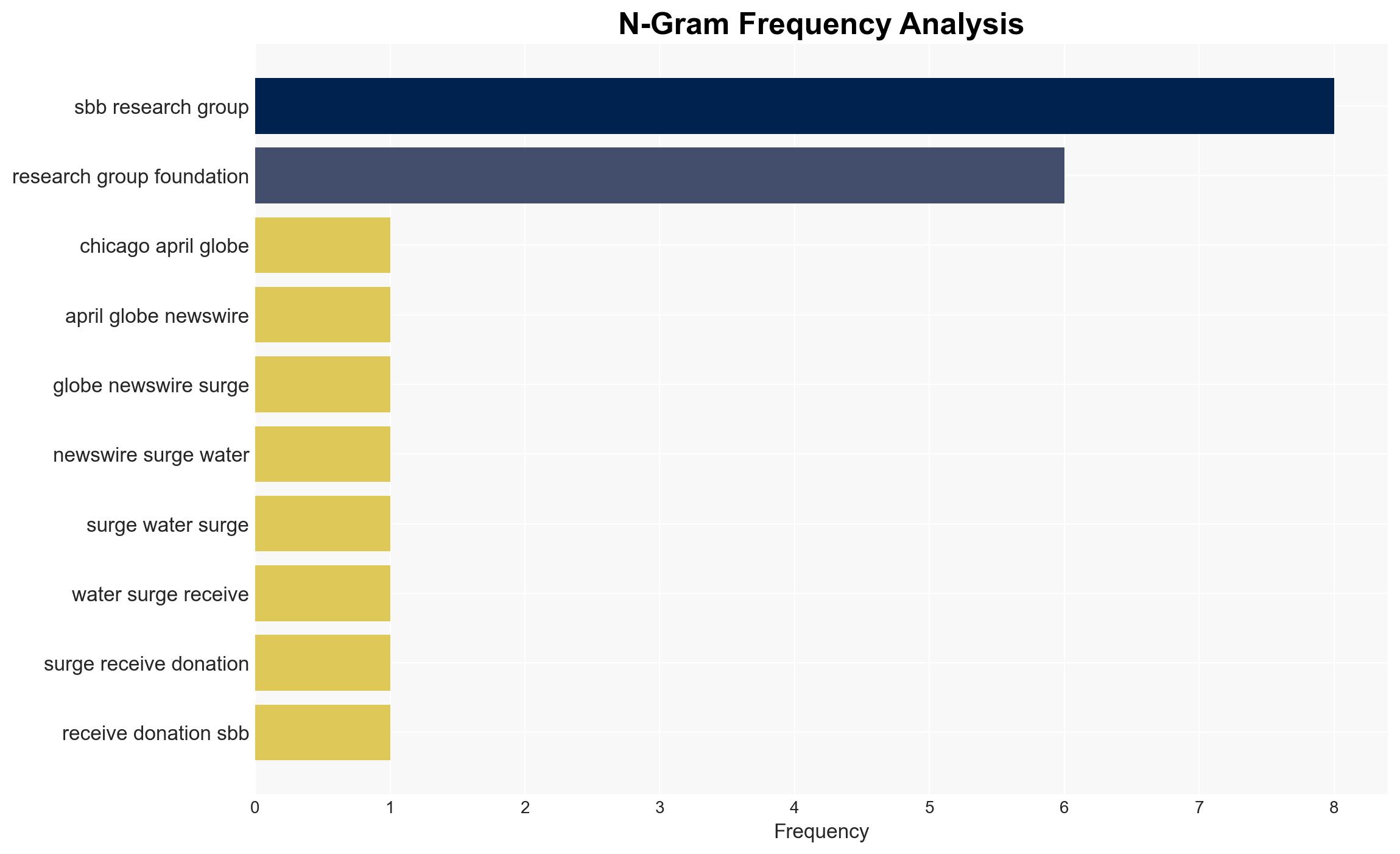 N-Gram Frequency Analysis

sbb research group
research group foundation
chicago april globe
april globe newswire
globe newswire surge
newswire surge water
surge water surge
water surge receive
surge receive donation
receive donation sbb

0 1 2 3 4 5 6 7 8
Frequency